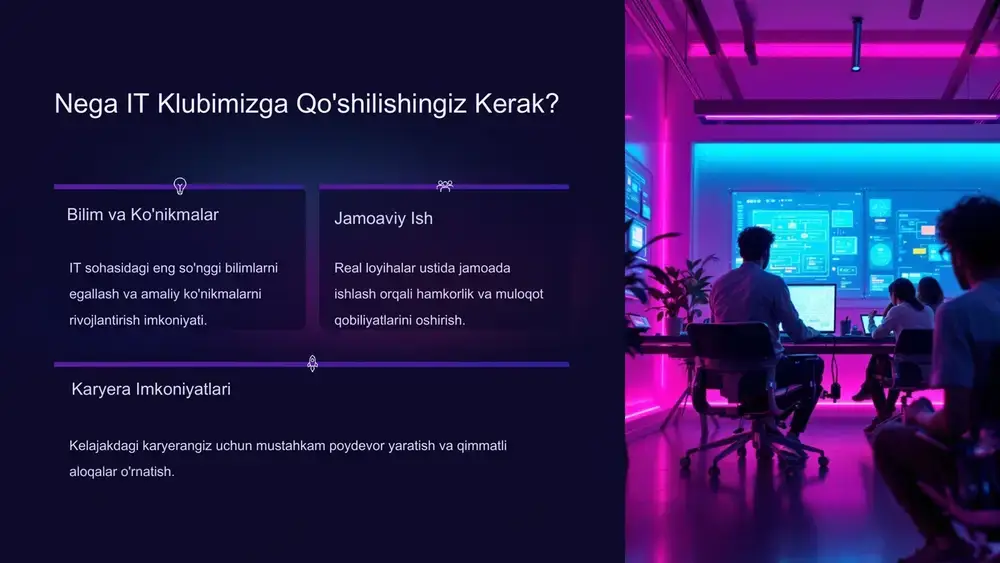 Nega IT Klubimizga Qo'shilishingiz Kerak?

Bilim va Ko'nikmalar

IT sohasidagi eng so'nggi bilimlarni egallash va amaliy ko'nikmalarni rivojlantirish imkoniyati.

Jamoaviy Ish

Real loyihalar ustida jamoada ishlash orqali hamkorlik va muloqot qobiliyatlarini oshirish.

Karyera Imkoniyatlari

Kelajakdagi karyerangiz uchun mustahkam poydevor yaratish va qimmatli aloqalar o'rnatish.